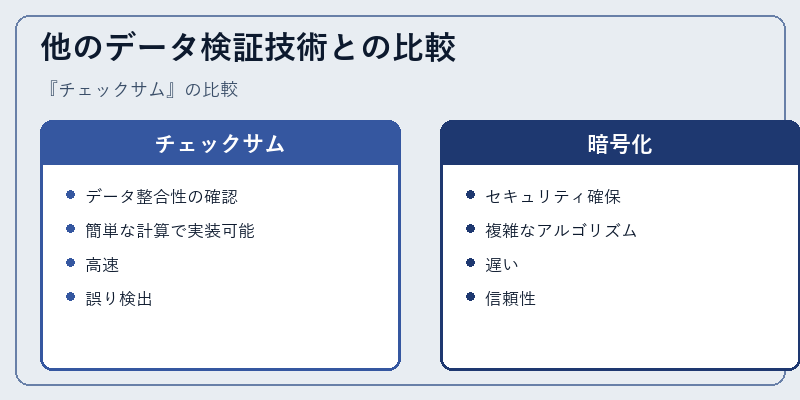 他のデータ検証技術との比較

『チェックサム』の比較

チェックサム

- データ整合性の確認
- 簡単な計算で実装可能
- 高速
- 誤り検出

暗号化

- セキュリティ確保
- 複雑なアルゴリズム
- 遅い
- 信頼性